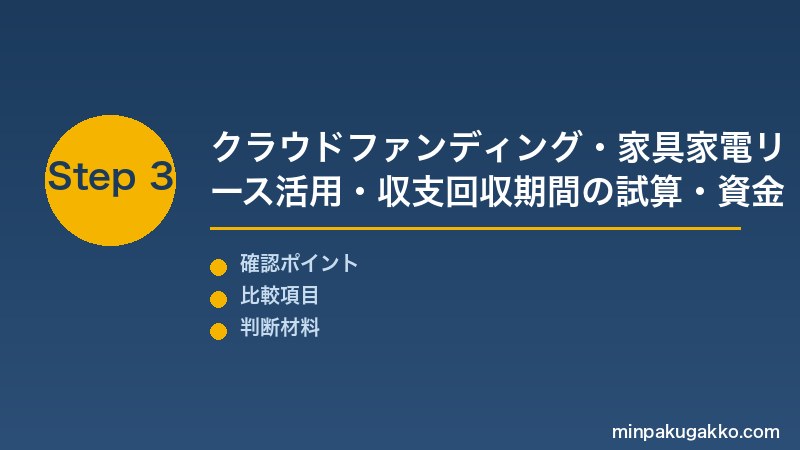 Step 3

クラウドファンディング・家具家電リース活用・収支回収期間の試算・資金

確認ポイント
比較項目
判断材料

minpakugakko.com